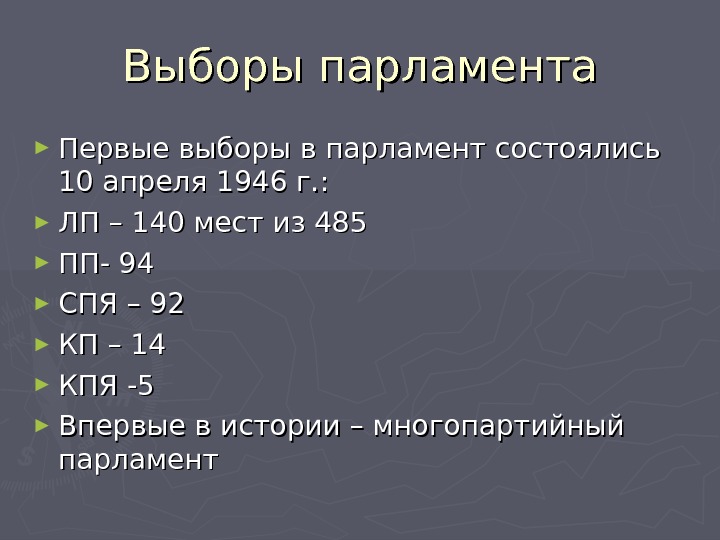 Выборы парламента

Первые выборы в парламент состоялись 10 апреля 1946 г.:

ЛП – 140 мест из 485

ПП- 94

СПЯ – 92

КП – 14

КПЯ -5

Впервые в истории – многопартийный парламент